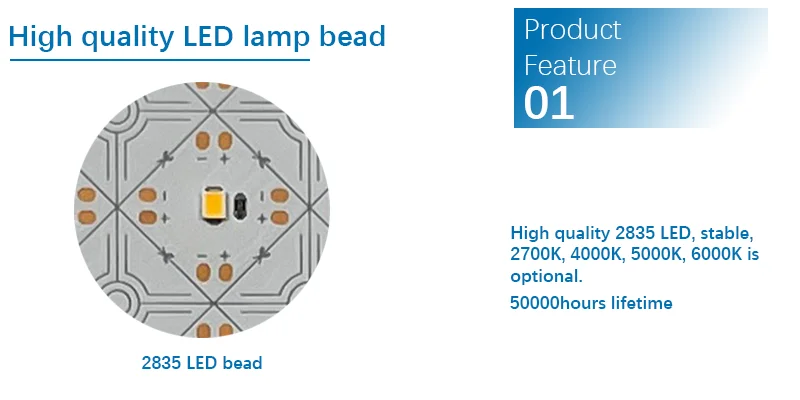 High quality LED lamp bead

Product Feature
01

2835 LED bead

High quality 2835 LED, stable, 2700K, 4000K, 5000K, 6000K is optional.

50000hours lifetime